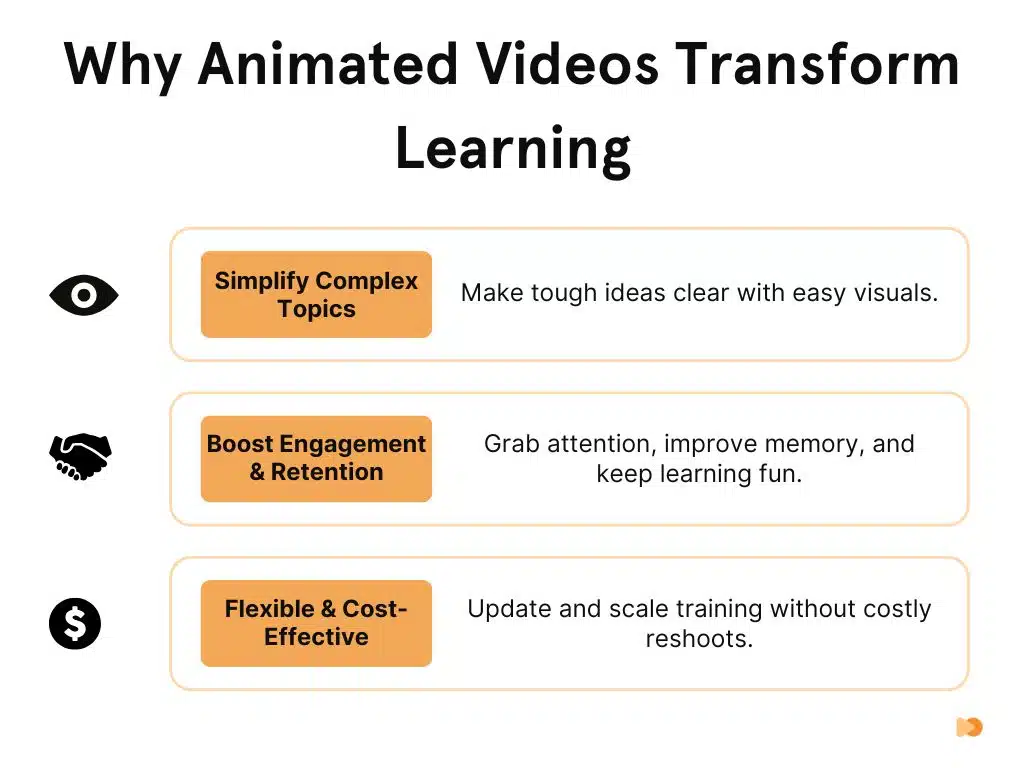 Why Animated Videos Transform Learning

Simplify Complex Topics

Make tough ideas clear with easy visuals.

Boost Engagement & Retention

Grab attention, improve memory, and keep learning fun.

Flexible & Cost-Effective

Update and scale training without costly reshoots.